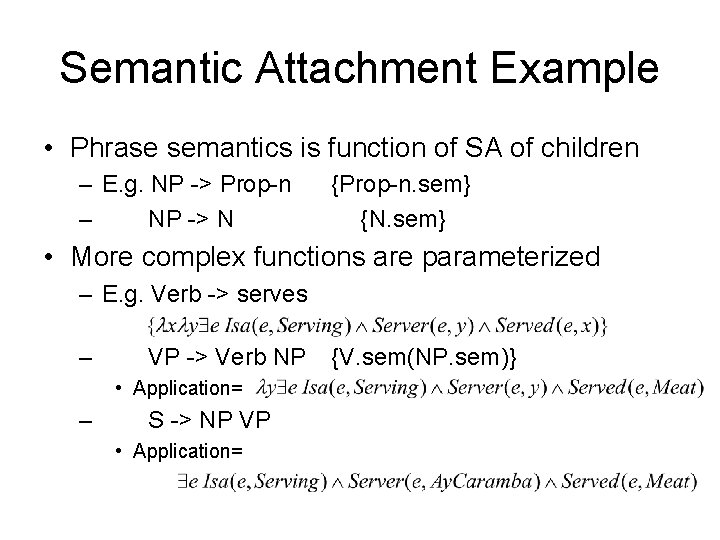 Semantic Attachment Example

• Phrase semantics is function of SA of children
– E.g. NP -> Prop-n {Prop-n.sem}
– NP -> N {N.sem}

• More complex functions are parameterized
– E.g. Verb -> serves
$\{\lambda x \lambda y \exists e\ Isa(e, Serving) \wedge Server(e, y) \wedge Served(e, x)\}$
– VP -> Verb NP {V.sem(NP.sem)}
• Application= $\lambda y \exists e\ Isa(e, Serving) \wedge Server(e, y) \wedge Served(e, Meat)$
– S -> NP VP
• Application=
$\exists e\ Isa(e, Serving) \wedge Server(e, AyCaramba) \wedge Served(e, Meat)$